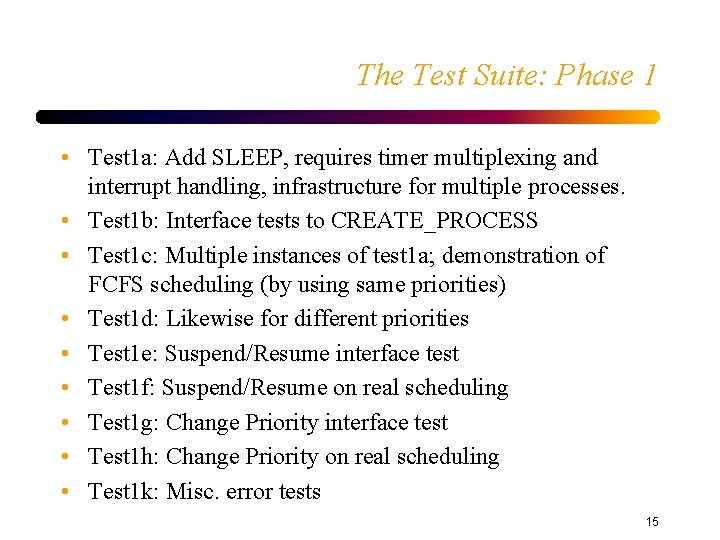 The Test Suite: Phase 1

• Test1a: Add SLEEP, requires timer multiplexing and interrupt handling, infrastructure for multiple processes.
• Test1b: Interface tests to CREATE_PROCESS
• Test1c: Multiple instances of test1a; demonstration of FCFS scheduling (by using same priorities)
• Test1d: Likewise for different priorities
• Test1e: Suspend/Resume interface test
• Test1f: Suspend/Resume on real scheduling
• Test1g: Change Priority interface test
• Test1h: Change Priority on real scheduling
• Test1k: Misc. error tests

15